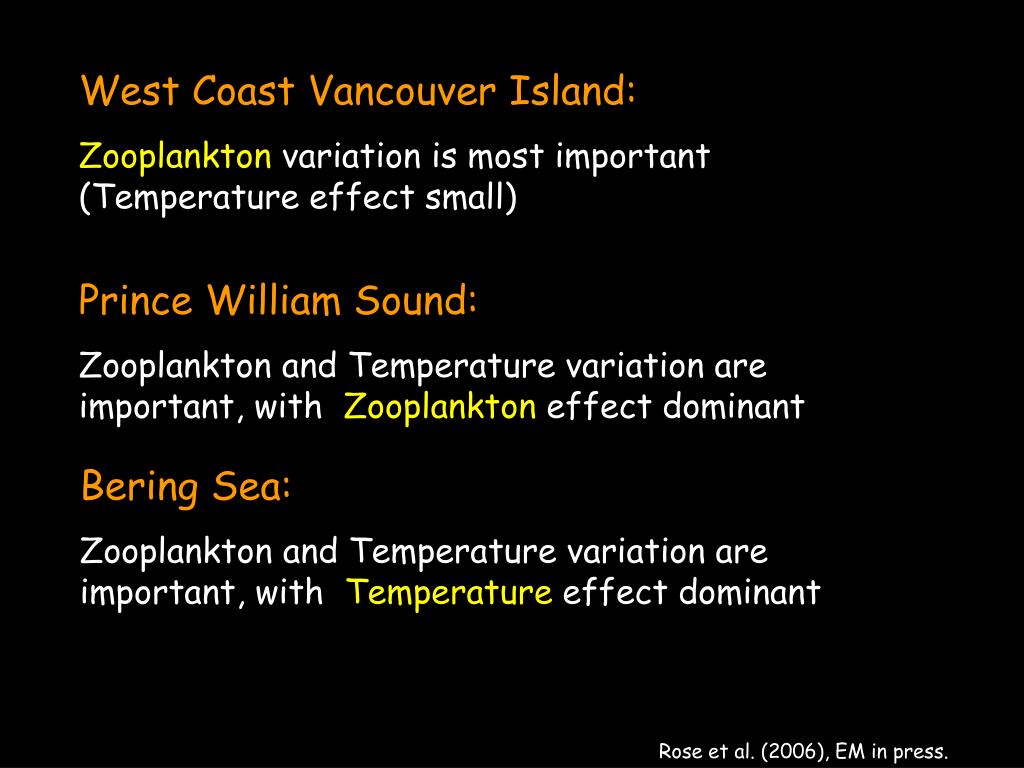 West Coast Vancouver Island:

Zooplankton variation is most important (Temperature effect small)

Prince William Sound:

Zooplankton and Temperature variation are important, with Zooplankton effect dominant

Bering Sea:

Zooplankton and Temperature variation are important, with Temperature effect dominant

Rose et al. (2006), EM in press.